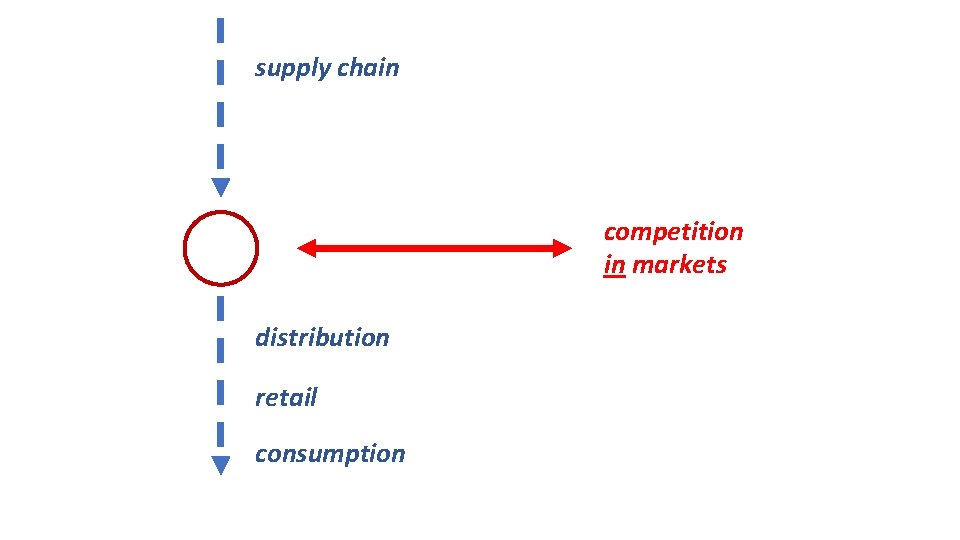 supply chain

competition
in markets

distribution

retail

consumption